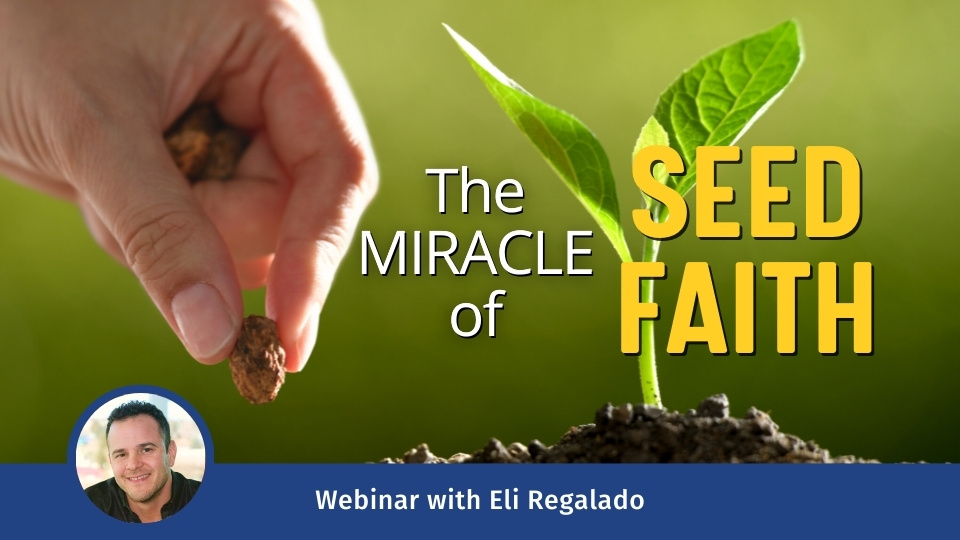 The MIRACLE of SEED FAITH

Webinar with Eli Regalado